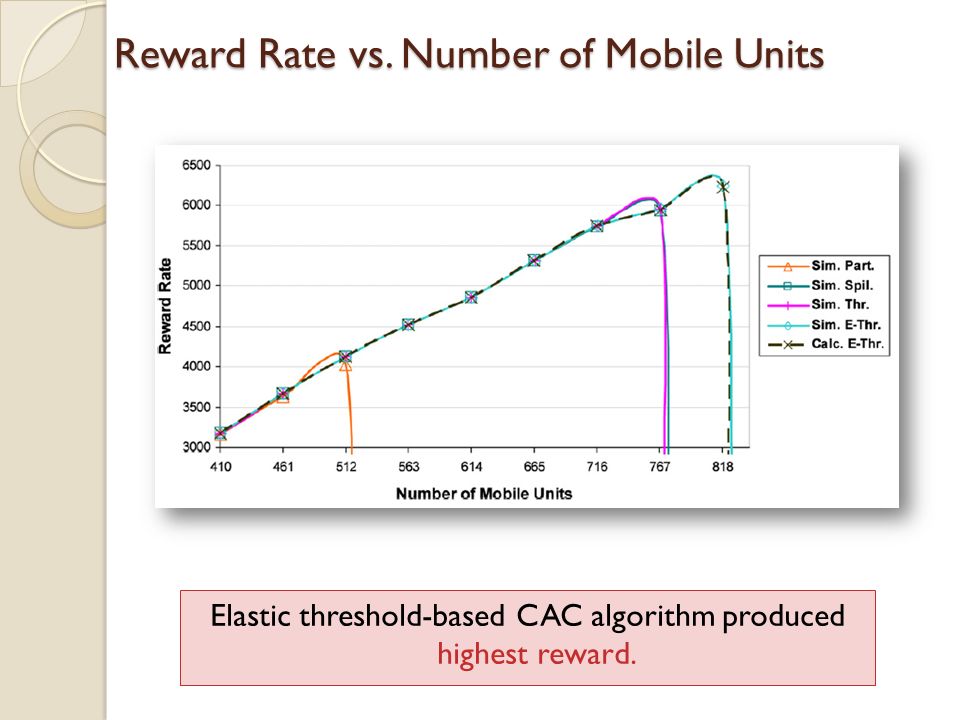 Reward Rate vs. Number of Mobile Units

6500
6000
5500
5000
4500
4000
3500
3000

Reward Rate

410 461 512 563 614 665 716 767 818

Number of Mobile Units

Sim. Part.
Sim. Spil.
Sim. Thr.
Sim. E-Thr.
Calc. E-Thr.

Elastic threshold-based CAC algorithm produced highest reward.